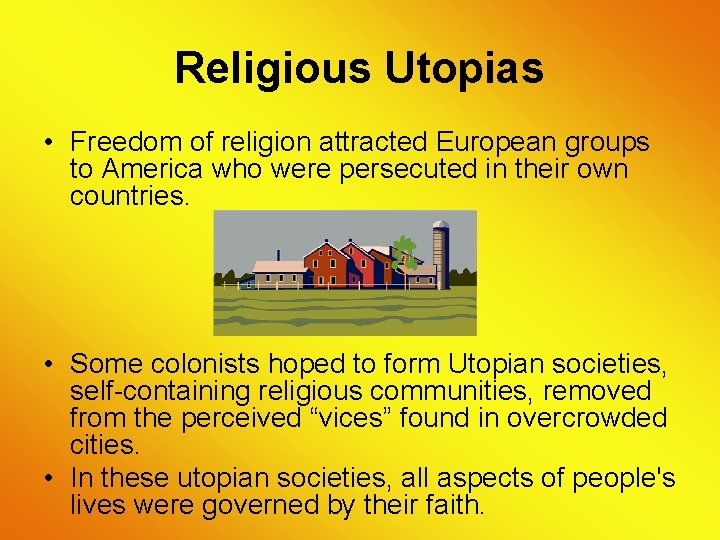 Religious Utopias

• Freedom of religion attracted European groups to America who were persecuted in their own countries.

• Some colonists hoped to form Utopian societies, self-containing religious communities, removed from the perceived “vices” found in overcrowded cities.
• In these utopian societies, all aspects of people's lives were governed by their faith.